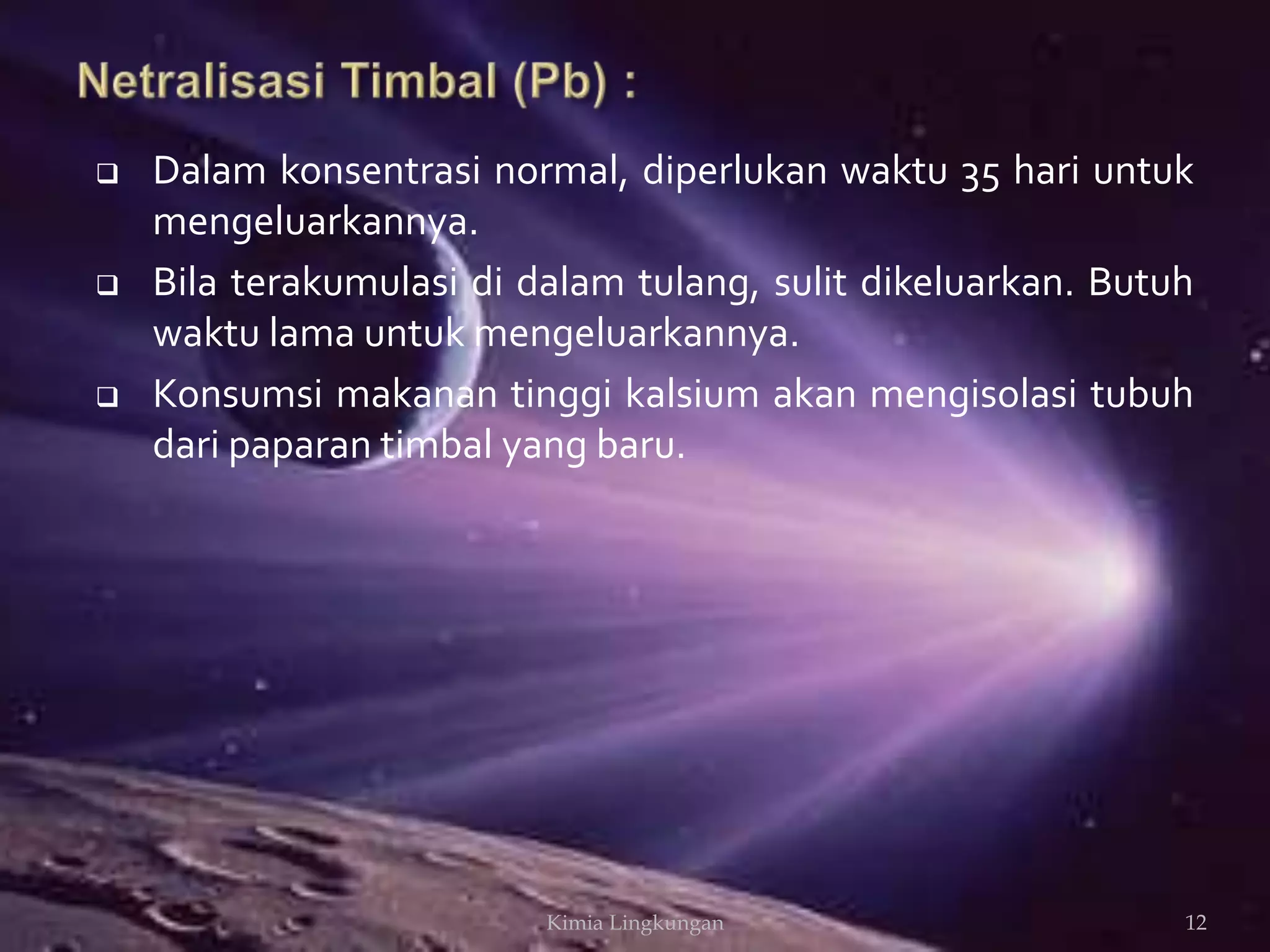 Netralisasi Timbal (Pb) :

❑ Dalam konsentrasi normal, diperlukan waktu 35 hari untuk mengeluarkannya.

❑ Bila terakumulasi di dalam tulang, sulit dikeluarkan. Butuh waktu lama untuk mengeluarkannya.

❑ Konsumsi makanan tinggi kalsium akan mengisolasi tubuh dari paparan timbal yang baru.

Kimia Lingkungan

12